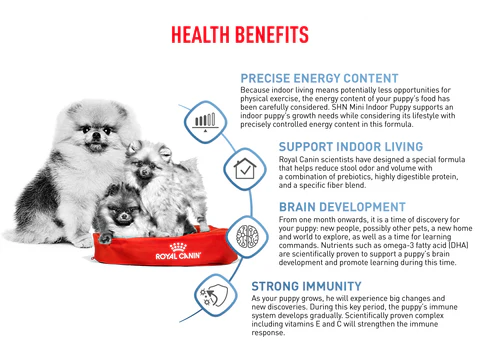 HEALTH BENEFITS

PRECISE ENERGY CONTENT
Because indoor living means potentially less opportunities for physical exercise, the energy content of your puppy's food has been carefully considered. SHN Mini Indoor Puppy supports an indoor puppy's growth needs while considering its lifestyle with precisely controlled energy content in this formula.

SUPPORT INDOOR LIVING
Royal Canin scientists have designed a special formula that helps reduce stool odor and volume with a combination of prebiotics, highly digestible protein, and a specific fiber blend.

BRAIN DEVELOPMENT
From one month onwards, it is a time of discovery for your puppy: new people, possibly other pets, a new home and world to explore, as well as a time for learning commands. Nutrients such as omega-3 fatty acid (DHA) are scientifically proven to support a puppy's brain development and promote learning during this time.

STRONG IMMUNITY
As your puppy grows, he will experience big changes and new discoveries. During this key period, the puppy's immune system develops gradually. Scientifically proven complex including vitamins E and C will strengthen the immune response.

ROYAL CANIN